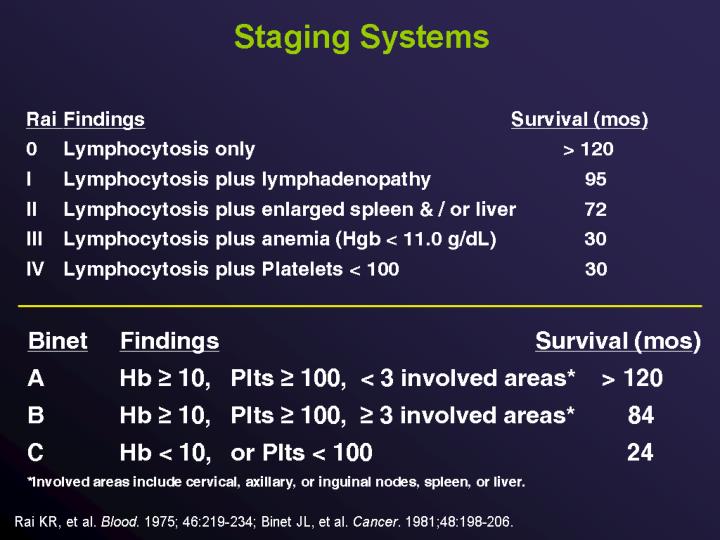 Staging Systems

| Rai | Findings | Survival (mos) |
|---|---|---|
| 0 | Lymphocytosis only | > 120 |
| I | Lymphocytosis plus lymphadenopathy | 95 |
| II | Lymphocytosis plus enlarged spleen & / or liver | 72 |
| III | Lymphocytosis plus anemia (Hgb < 11.0 g/dL) | 30 |
| IV | Lymphocytosis plus Platelets < 100 | 30 |

| Binet | Findings | Survival (mos) |
|---|---|---|
| A | Hb ≥ 10, Plts ≥ 100, < 3 involved areas* | > 120 |
| B | Hb ≥ 10, Plts ≥ 100, ≥ 3 involved areas* | 84 |
| C | Hb < 10, or Plts < 100 | 24 |

*Involved areas include cervical, axillary, or inguinal nodes, spleen, or liver.

Rai KR, et al. Blood. 1975; 46:219-234; Binet JL, et al. Cancer. 1981;48:198-206.